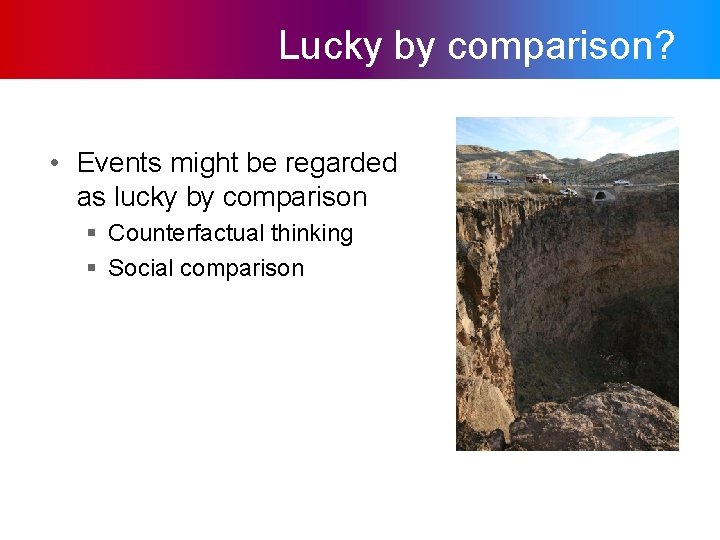 Lucky by comparison?

• Events might be regarded as lucky by comparison
 ▪ Counterfactual thinking
 ▪ Social comparison